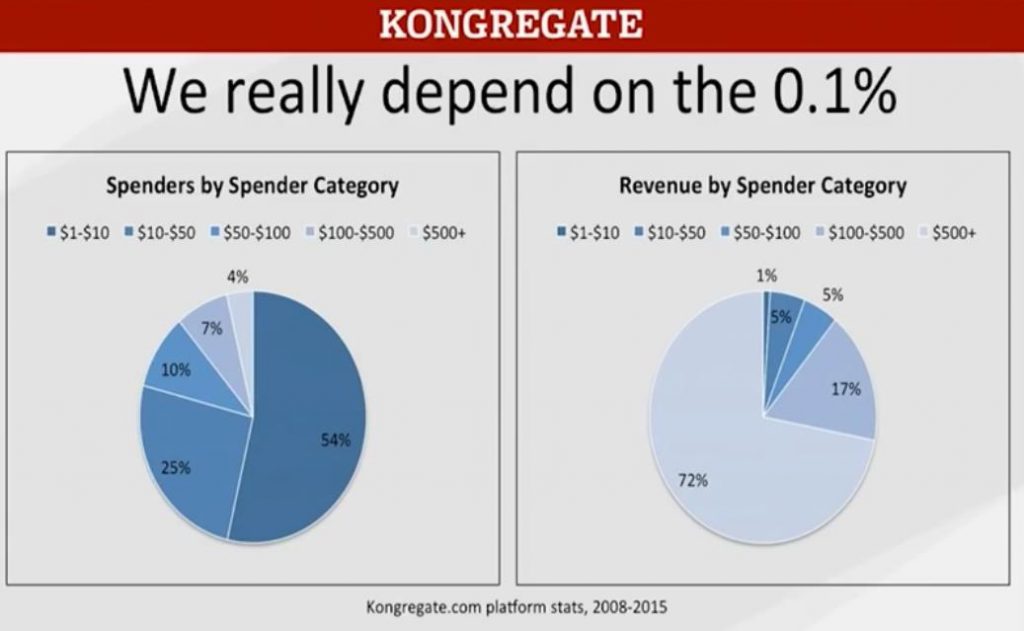 KONGREGATE

We really depend on the 0.1%

Spenders by Spender Category

$1-$10 $10-$50 $50-$100 $100-$500 $500+

4%
7%
10%
25%
54%

Revenue by Spender Category

$1-$10 $10-$50 $50-$100 $100-$500 $500+

1%
5%
5%
17%
72%

Kongregate.com platform stats, 2008-2015